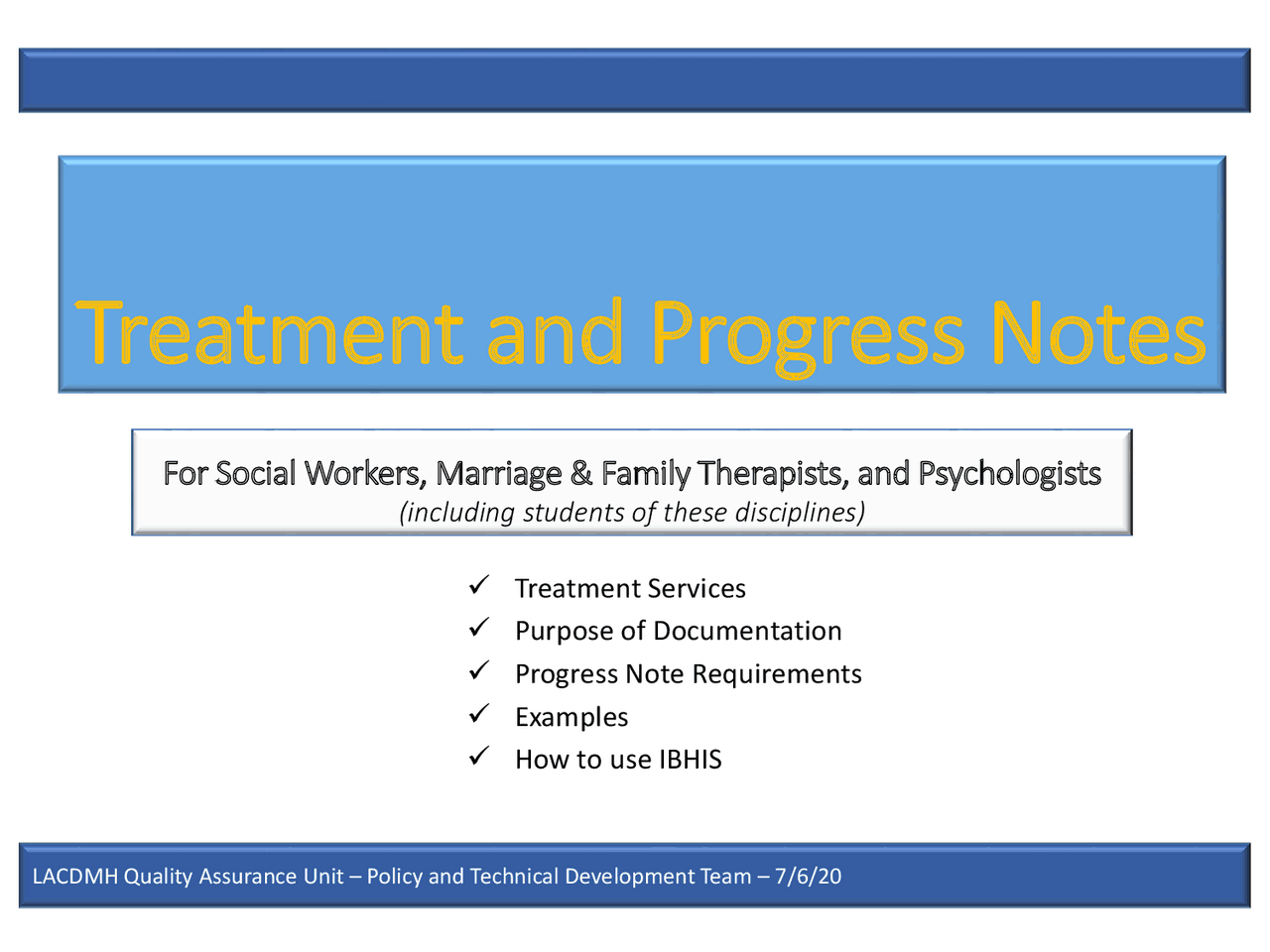 Treatment and Progress Notes

For Social Workers, Marriage & Family Therapists, and Psychologists
(including students of these disciplines)

✓ Treatment Services
✓ Purpose of Documentation
✓ Progress Note Requirements
✓ Examples
✓ How to use IBHIS

LACDMH Quality Assurance Unit – Policy and Technical Development Team – 7/6/20